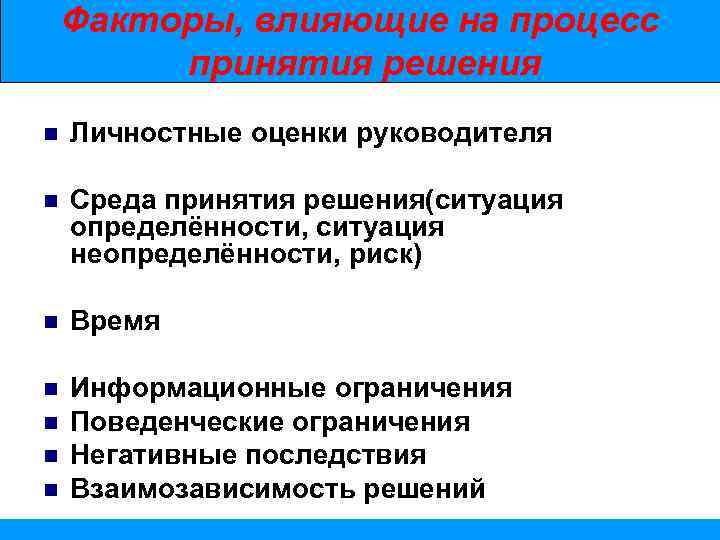 Факторы, влияющие на процесс принятия решения

- Личностные оценки руководителя
- Среда принятия решения(ситуация определённости, ситуация неопределённости, риск)
- Время
- Информационные ограничения
- Поведенческие ограничения
- Негативные последствия
- Взаимозависимость решений